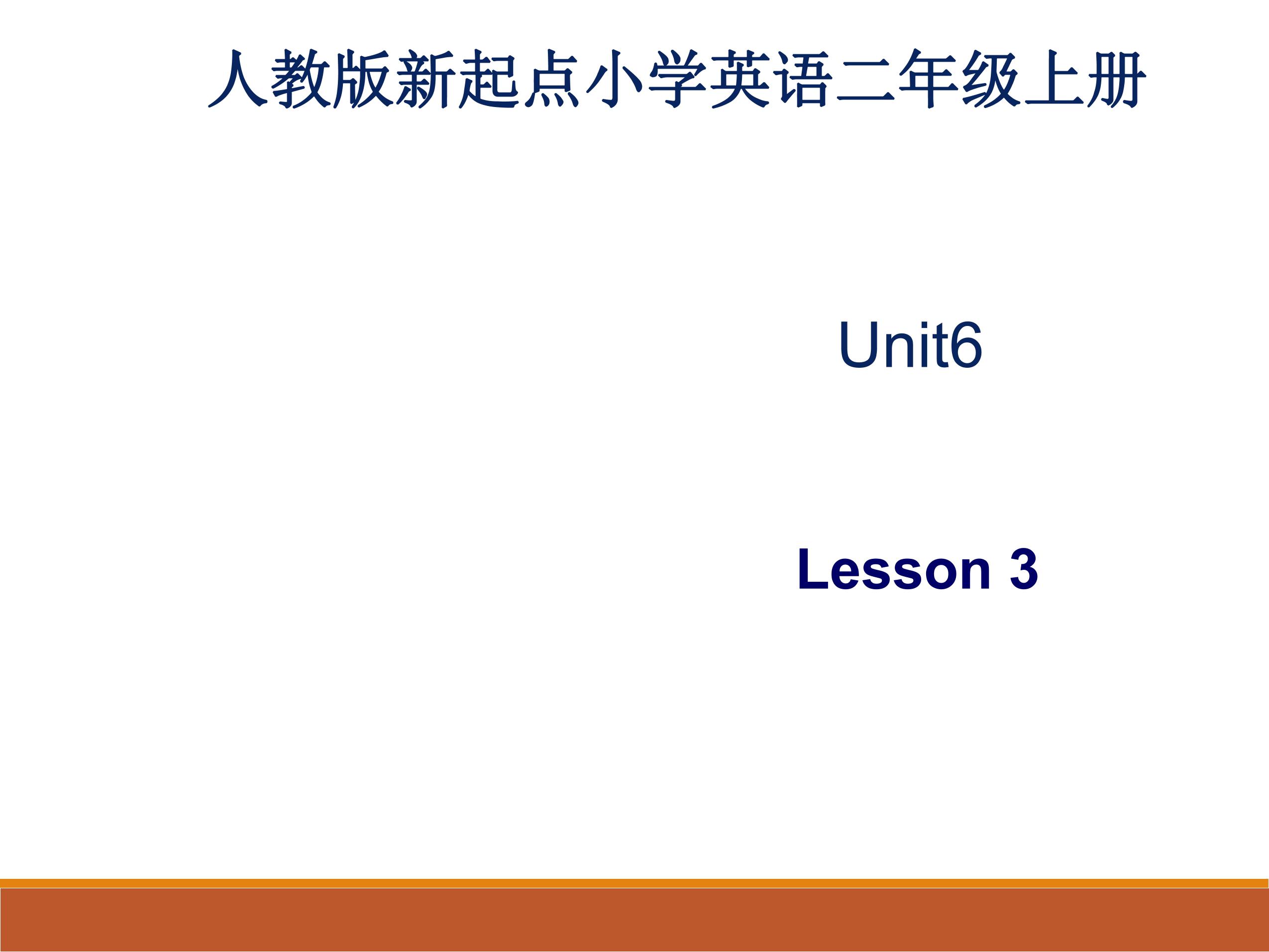 人教版新起点小学英语二年级上册

Unit6

Lesson 3